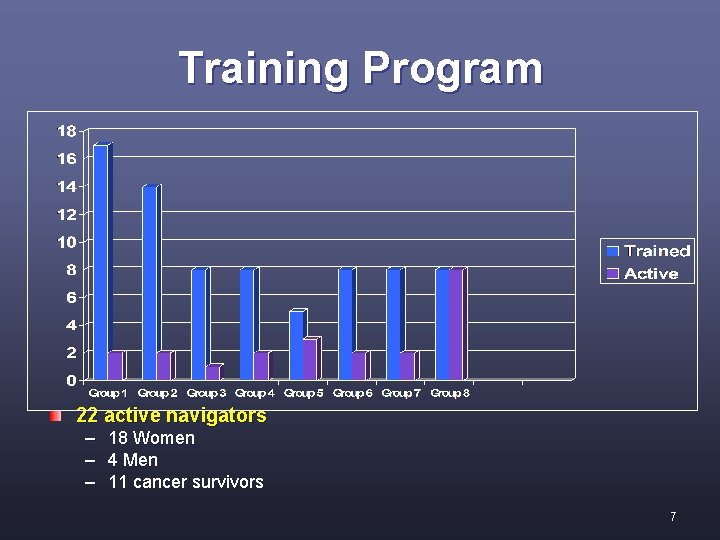 Training Program

18
16
14
12
10
8
6
4
2
0

Group 1 Group 2 Group 3 Group 4 Group 5 Group 6 Group 7 Group 8

Trained
Active

22 active navigators
– 18 Women
– 4 Men
– 11 cancer survivors

7